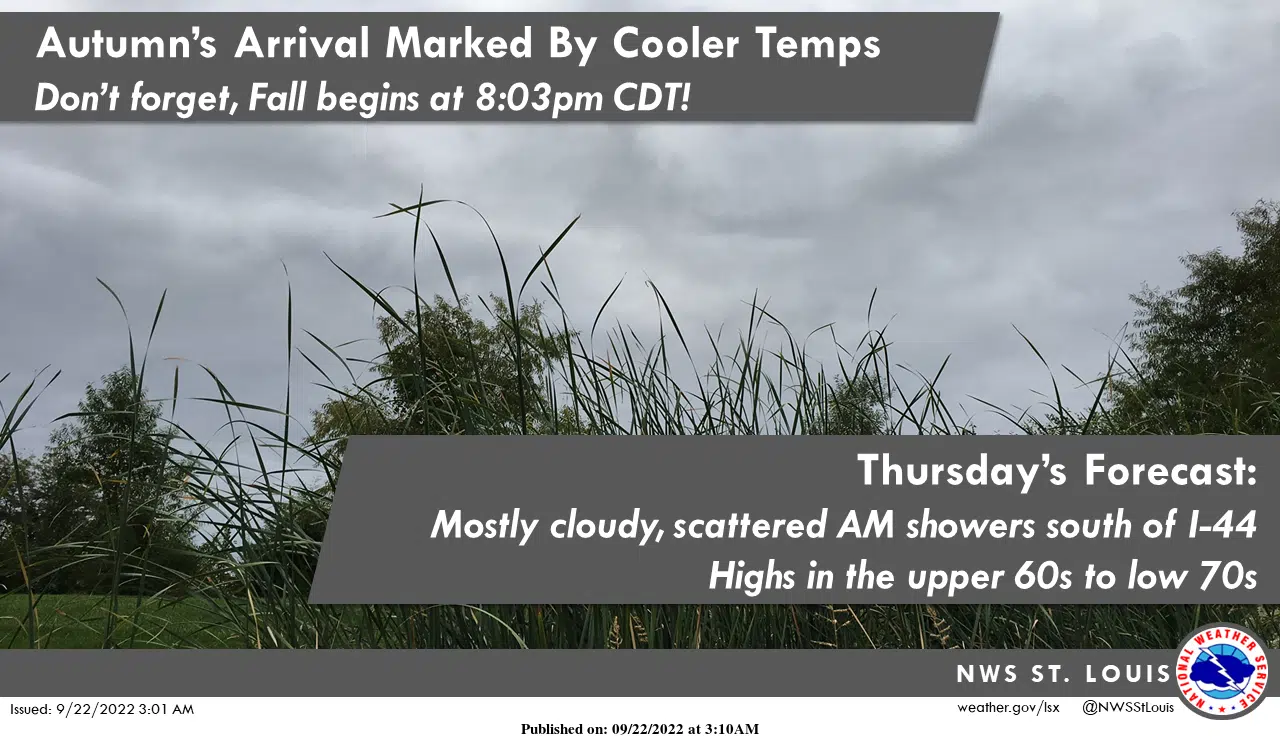 Autumn's Arrival Marked By Cooler Temps
Don't forget, Fall begins at 8:03pm CDT!

Thursday's Forecast:
Mostly cloudy, scattered AM showers south of I-44
Highs in the upper 60s to low 70s

NWS ST. LOUIS

NATIONAL WEATHER SERVICE

Issued: 9/22/2022 3:01 AM

weather.gov/lsx @NWSStLouis

Published on: 09/22/2022 at 3:10AM